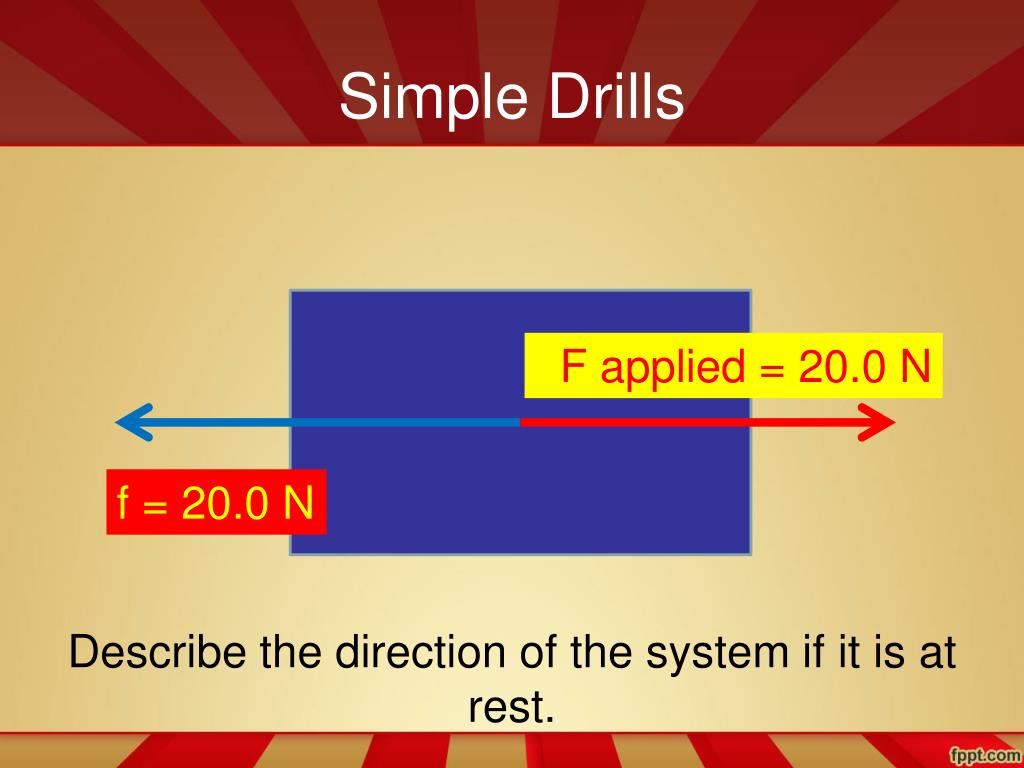 Simple Drills

F applied = 20.0 N

f = 20.0 N

Describe the direction of the system if it is at rest.

fppt.com